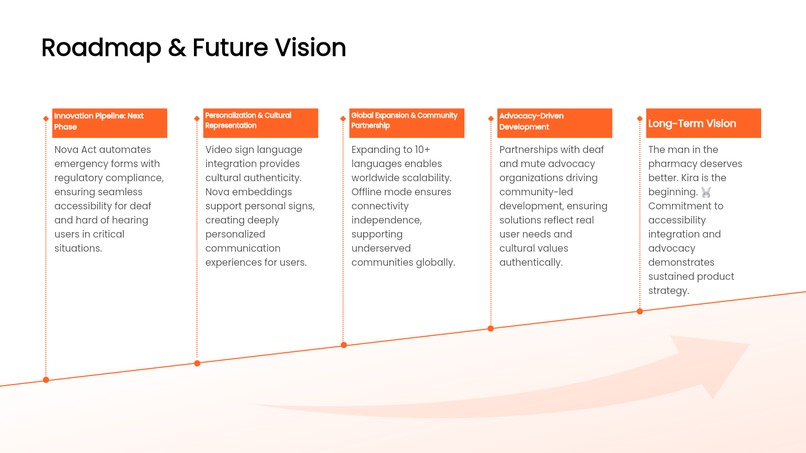 Roadmap & Future Vision

Innovation Pipeline: Next Phase

Nova Act automates emergency forms with regulatory compliance, ensuring seamless accessibility for deaf and hard of hearing users in critical situations.

Personalization & Cultural Representation

Video sign language integration provides cultural authenticity. Nova embeddings support personal signs, creating deeply personalized communication experiences for users.

Global Expansion & Community Partnership

Expanding to 10+ languages enables worldwide scalability. Offline mode ensures connectivity independence, supporting underserved communities globally.

Advocacy-Driven Development

Partnerships with deaf and mute advocacy organizations driving community-led development, ensuring solutions reflect real user needs and cultural values authentically.

Long-Term Vision

The man in the pharmacy deserves better. Kira is the beginning. 🐰 Commitment to accessibility integration and advocacy demonstrates sustained product strategy.